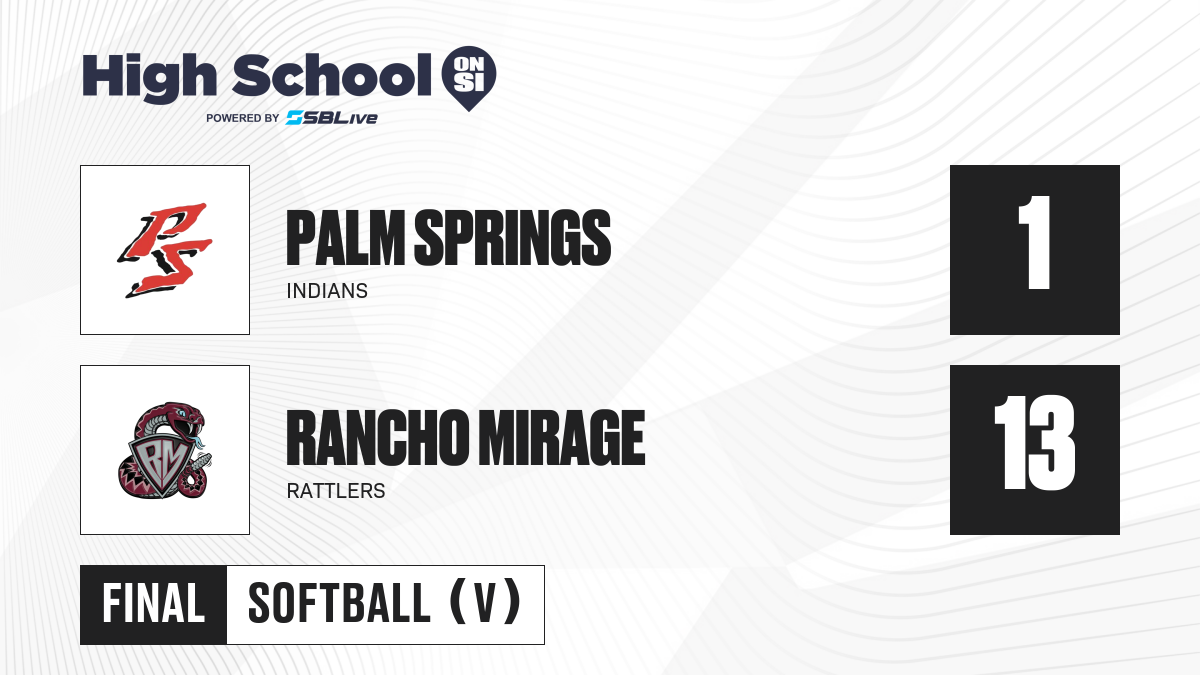 High School ON SI
POWERED BY SBLive

PS

PALM SPRINGS
INDIANS

1

RM

RANCHO MIRAGE
RATTLERS

13

FINAL SOFTBALL (V)